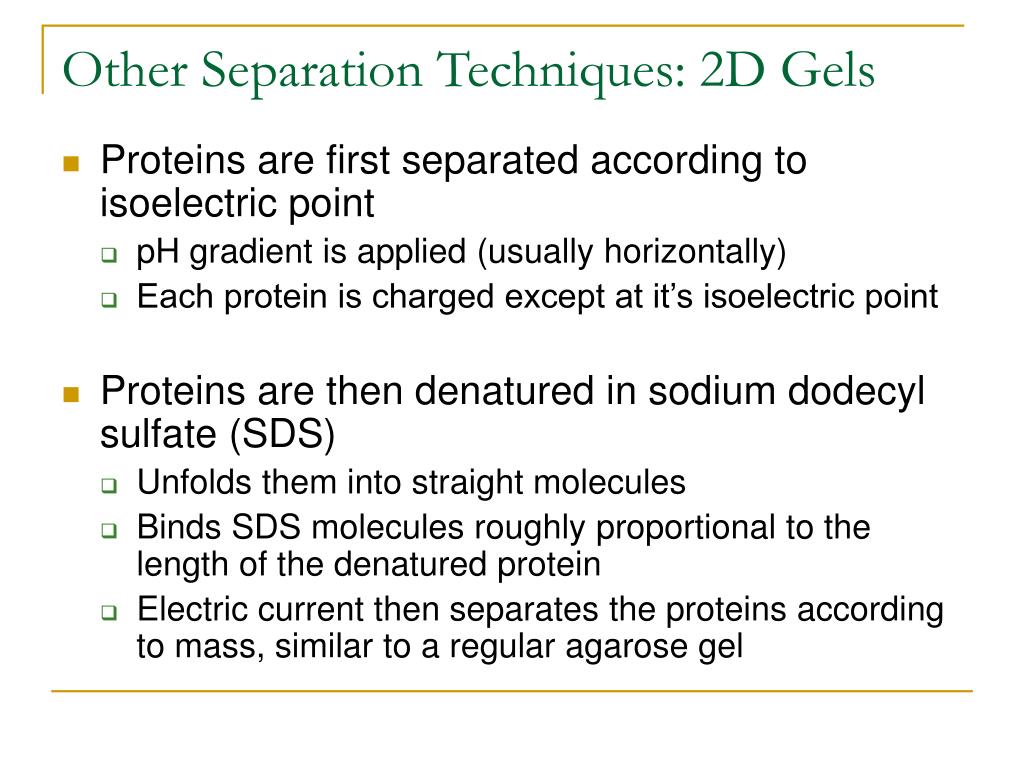 Other Separation Techniques: 2D Gels

Proteins are first separated according to isoelectric point

pH gradient is applied (usually horizontally)

Each protein is charged except at it’s isoelectric point

Proteins are then denatured in sodium dodecyl sulfate (SDS)

Unfolds them into straight molecules

Binds SDS molecules roughly proportional to the length of the denatured protein

Electric current then separates the proteins according to mass, similar to a regular agarose gel